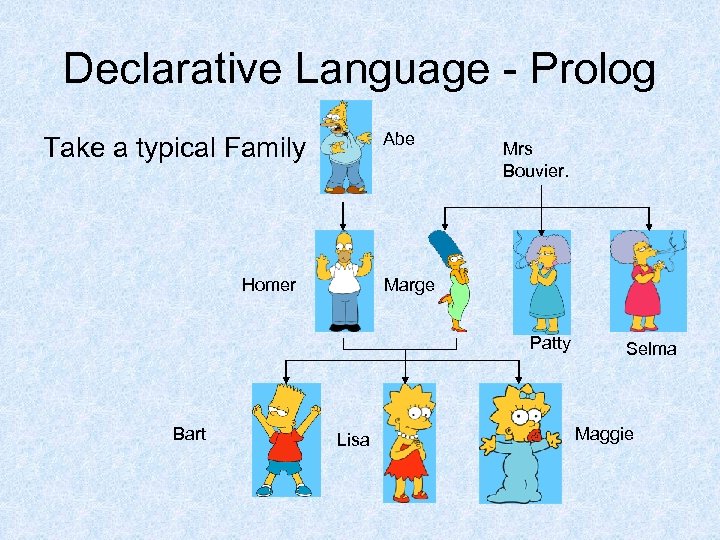 Declarative Language - Prolog

Take a typical Family

Abe

Mrs Bouvier.

Homer

Marge

Patty

Selma

Bart

Lisa

Maggie